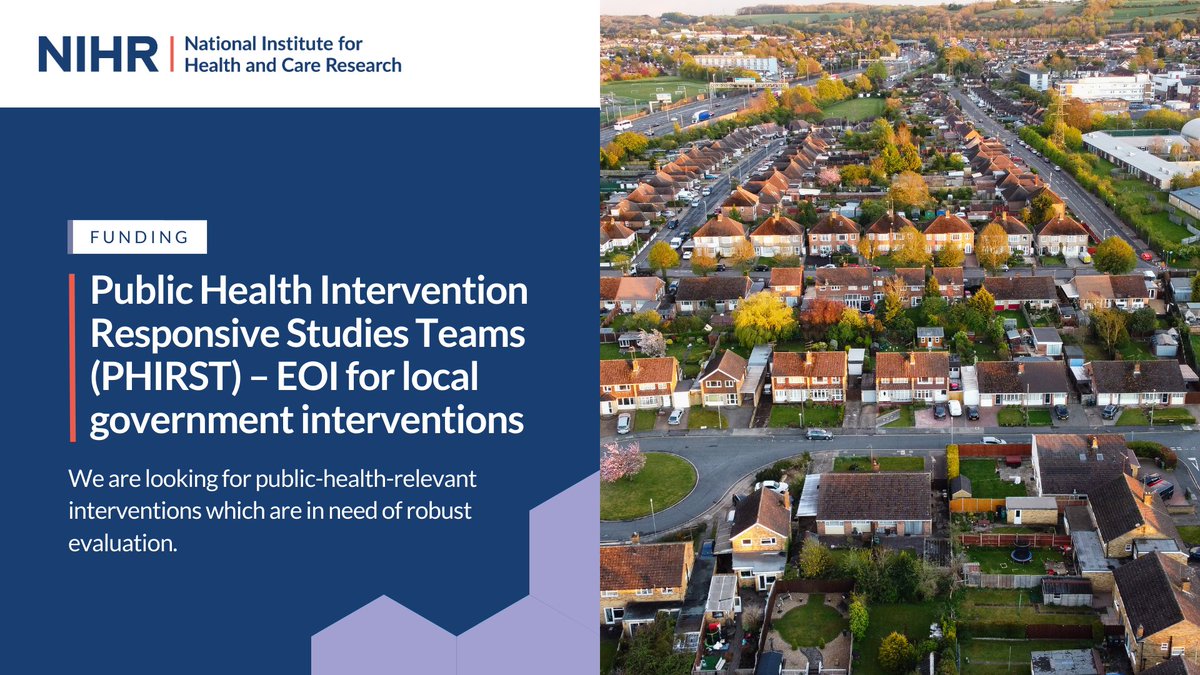 NIHR | National Institute for Health and Care Research

FUNDING

Public Health Intervention Responsive Studies Teams (PHIRST) – EOI for local government interventions

We are looking for public-health-relevant interventions which are in need of robust evaluation.